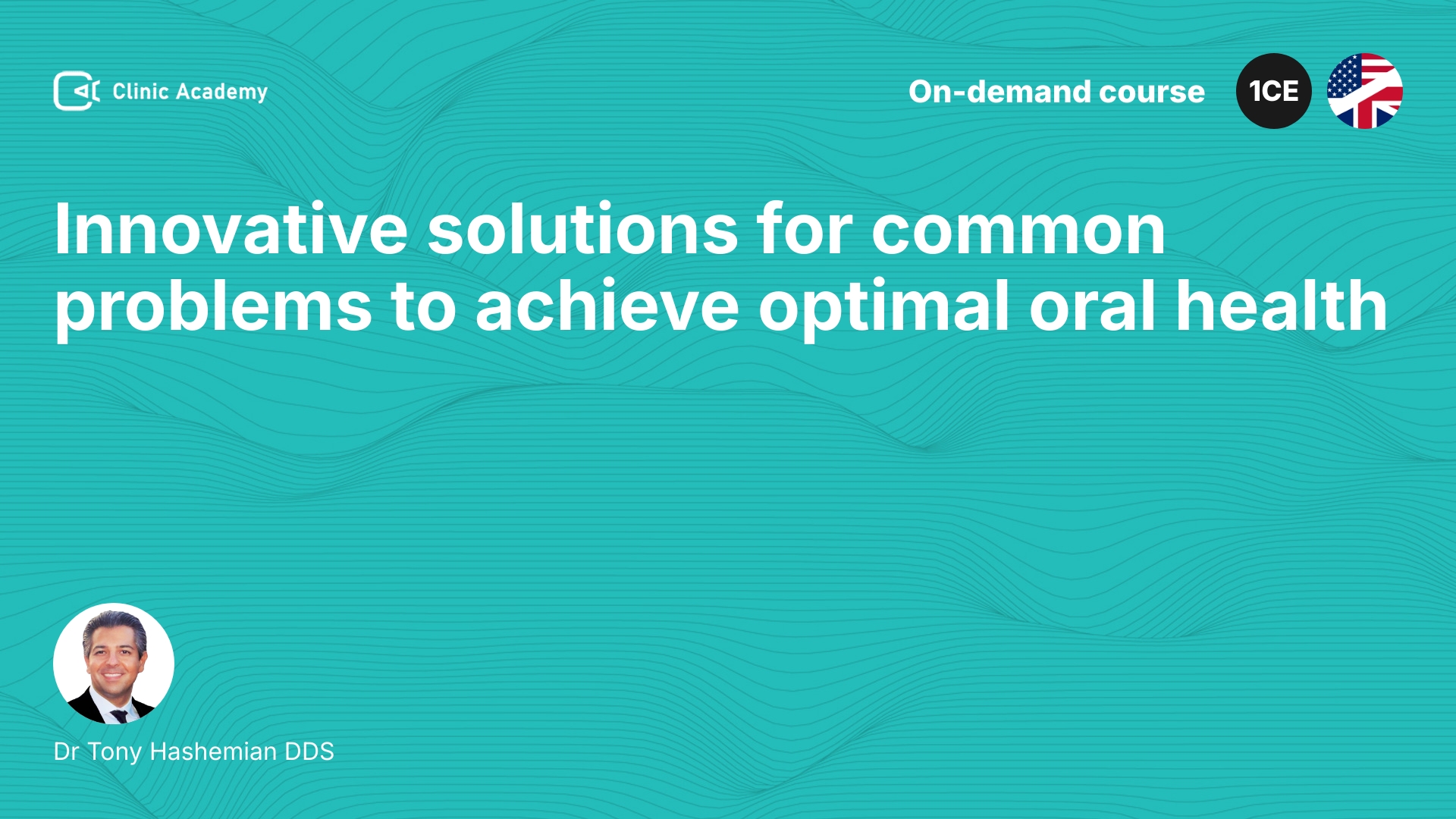 Clinic Academy

On-demand course

1CE

Innovative solutions for common problems to achieve optimal oral health

Dr Tony Hashemian DDS